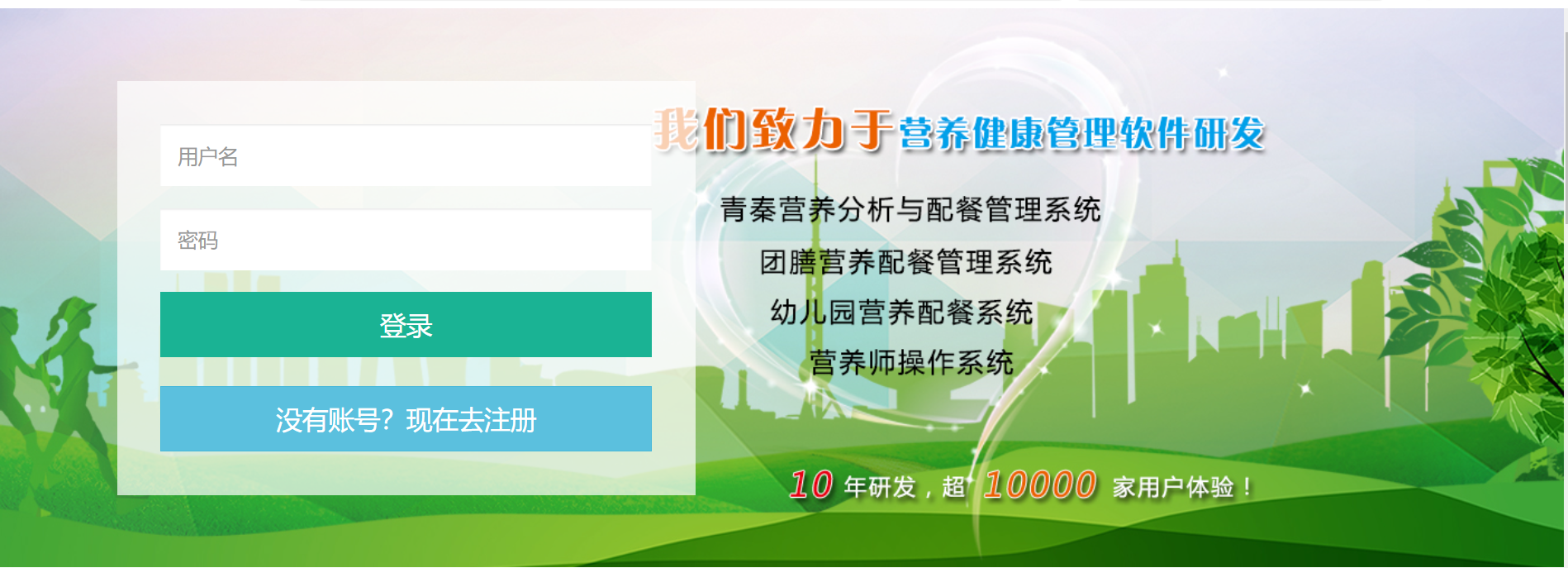 用户名

密码

登录

没有账号？现在去注册

我们致力于营养健康管理软件研发

青秦营养分析与配餐管理系统

团膳营养配餐管理系统

幼儿园营养配餐系统

营养师操作系统

10 年研发，超 10000 家用户体验！